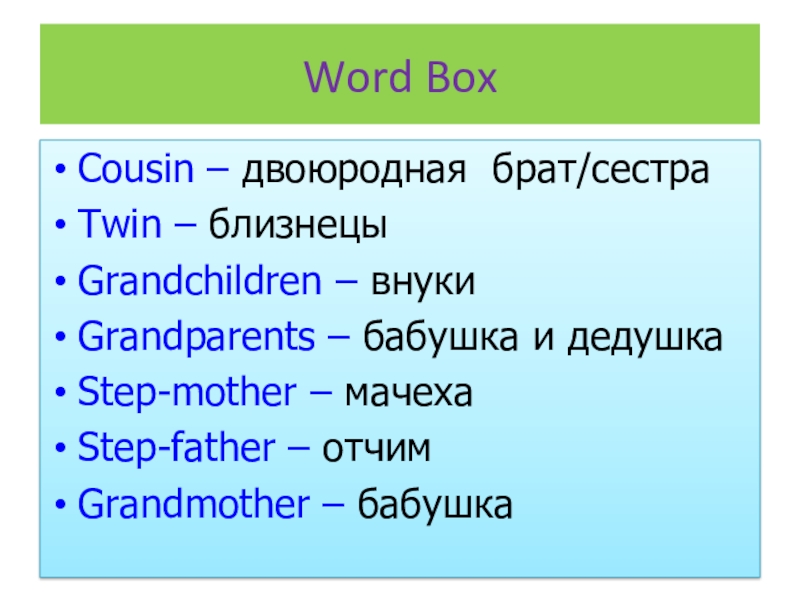 Word Box

• Cousin – двоюродная брат/сестра
• Twin – близнецы
• Grandchildren – внуки
• Grandparents – бабушка и дедушка
• Step-mother – мачеха
• Step-father – отчим
• Grandmother – бабушка